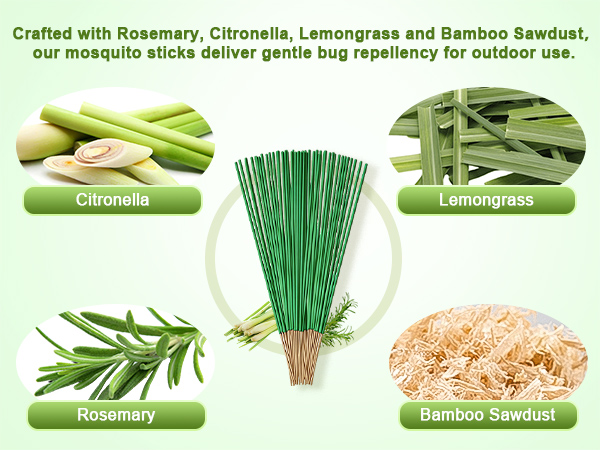 Crafted with Rosemary, Citronella, Lemongrass and Bamboo Sawdust, our mosquito sticks deliver gentle bug repellency for outdoor use.

Citronella

Lemongrass

Rosemary

Bamboo Sawdust